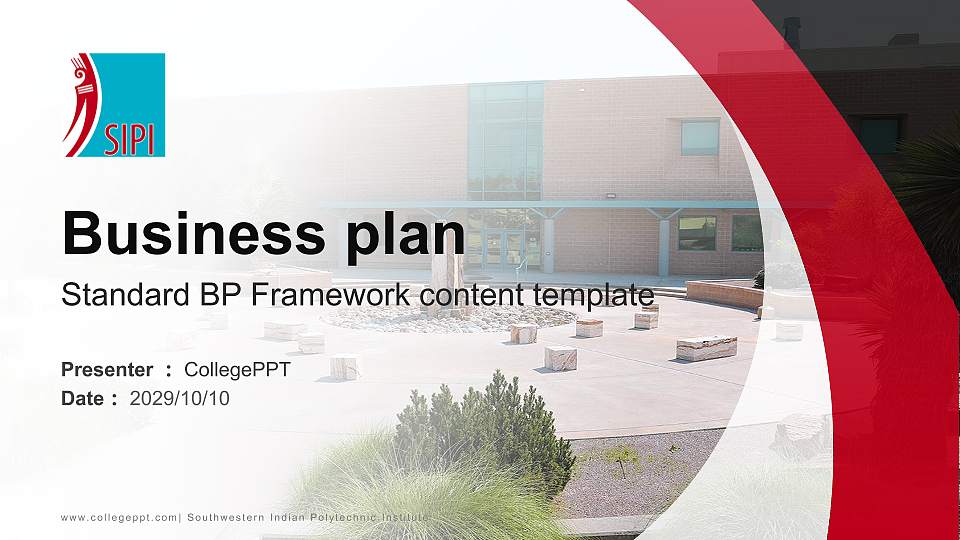 SIPI

Business plan

Standard BP Framework content template

Presenter ： CollegePPT

Date ： 2029/10/10

www.collegeppt.com| Southwestern Indian Polytechnic Institute